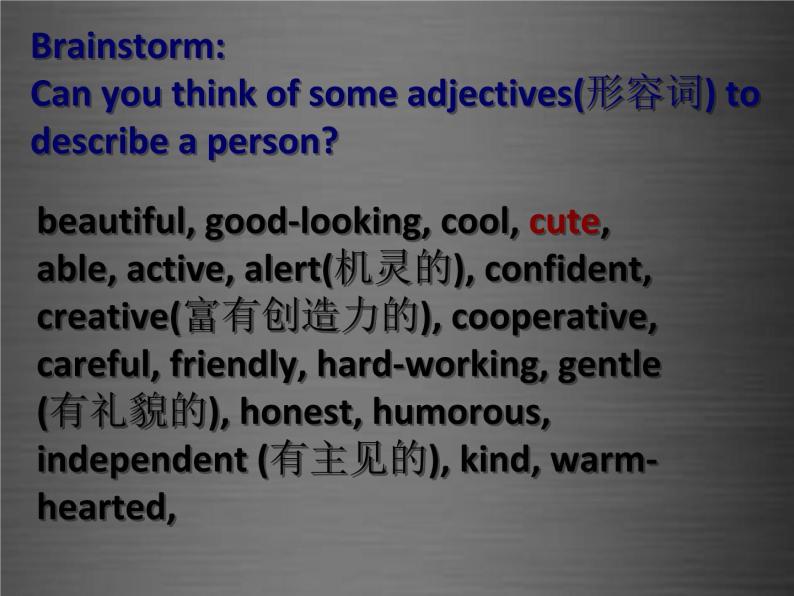 Brainstorm:
Can you think of some adjectives(形容词) to describe a person?

beautiful, good-looking, cool, cute, able, active, alert(机灵的), confident, creative(富有创造力的), cooperative, careful, friendly, hard-working, gentle (有礼貌的), honest, humorous, independent (有主见的), kind, warm-hearted,